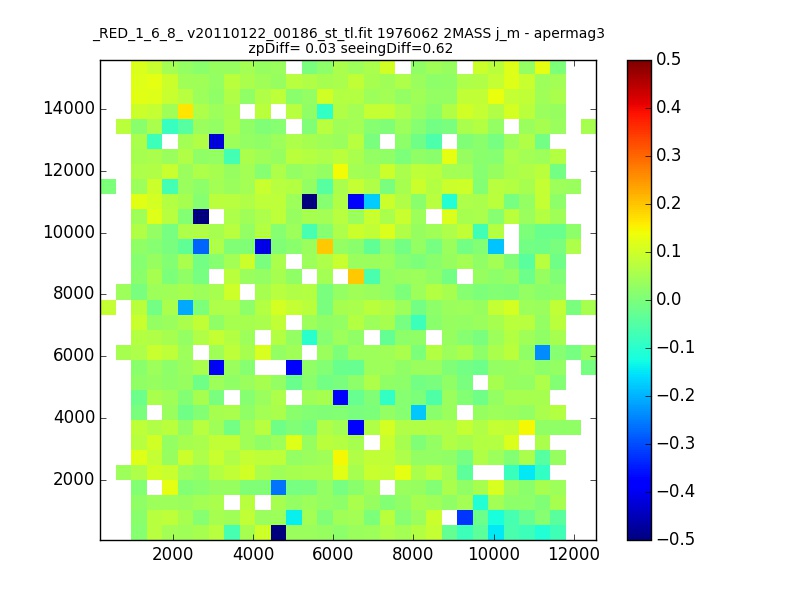 _RED_1_6_8_ v20110122_00186_st_tl.fit 1976062 2MASS j_m - apermag3
zpDiff= 0.03 seeingDiff=0.62

14000
12000
10000
8000
6000
4000
2000

2000 4000 6000 8000 10000 12000

0.5
0.4
0.3
0.2
0.1
0.0
−0.1
−0.2
−0.3
−0.4
−0.5